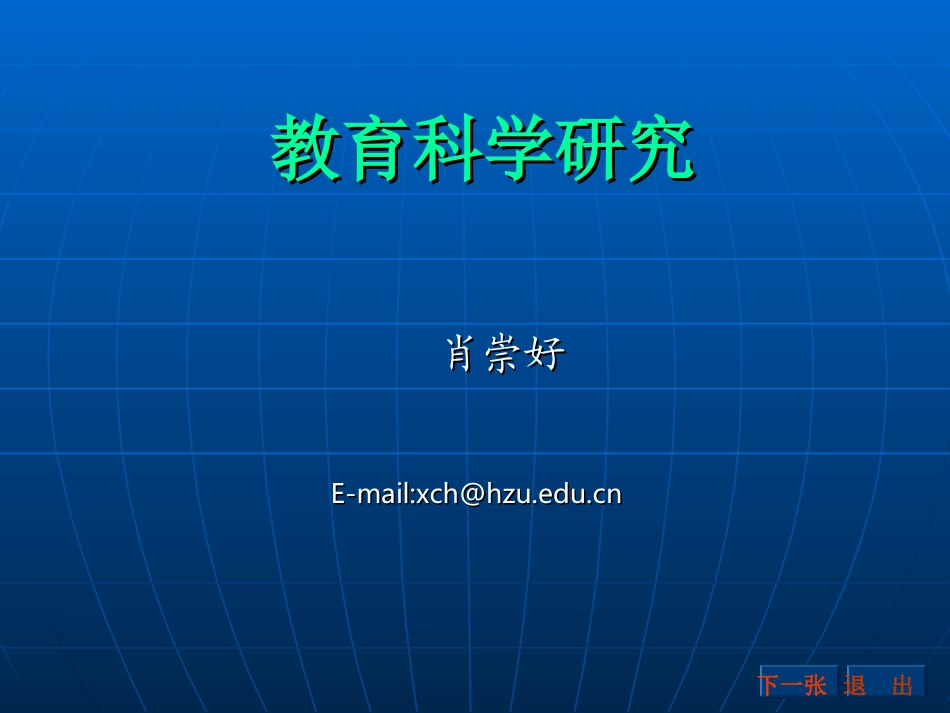 教育科学研究

肖崇好

E-mail:xch@hzu.edu.cn

下一张 退 出